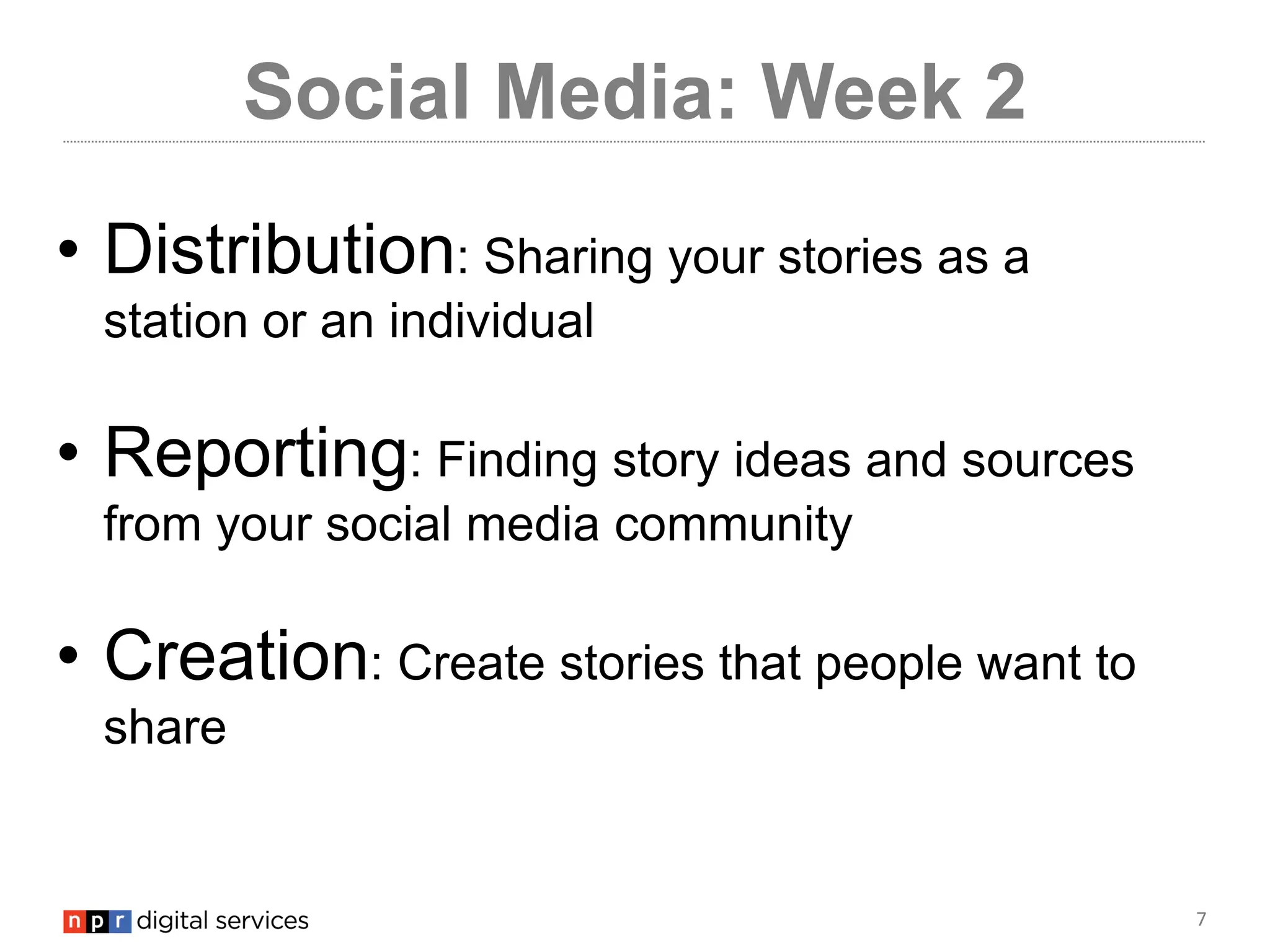 Social Media: Week 2

• Distribution: Sharing your stories as a station or an individual

• Reporting: Finding story ideas and sources from your social media community

• Creation: Create stories that people want to share

npr digital services

7